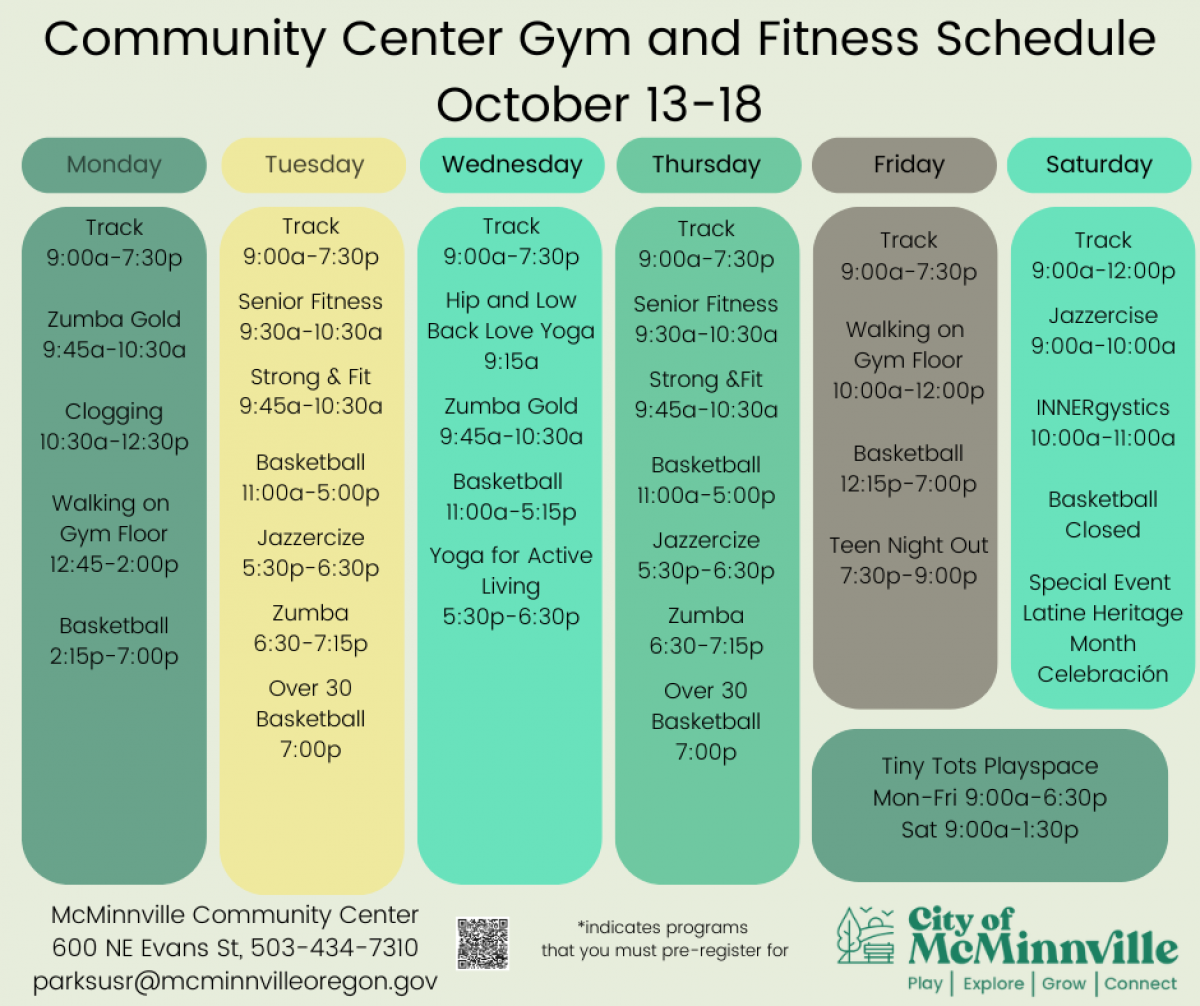 Community Center Gym and Fitness Schedule
October 13-18

Monday

Track
9:00a-7:30p

Zumba Gold
9:45a-10:30a

Clogging
10:30a-12:30p

Walking on
Gym Floor
12:45-2:00p

Basketball
2:15p-7:00p

Tuesday

Track
9:00a-7:30p

Senior Fitness
9:30a-10:30a

Strong & Fit
9:45a-10:30a

Basketball
11:00a-5:00p

Jazzercize
5:30p-6:30p

Zumba
6:30-7:15p

Over 30
Basketball
7:00p

Wednesday

Track
9:00a-7:30p

Hip and Low
Back Love Yoga
9:15a

Zumba Gold
9:45a-10:30a

Basketball
11:00a-5:15p

Yoga for Active
Living
5:30p-6:30p

Thursday

Track
9:00a-7:30p

Senior Fitness
9:30a-10:30a

Strong &Fit
9:45a-10:30a

Basketball
11:00a-5:00p

Jazzercize
5:30p-6:30p

Zumba
6:30-7:15p

Over 30
Basketball
7:00p

Friday

Track
9:00a-7:30p

Walking on
Gym Floor
10:00a-12:00p

Basketball
12:15p-7:00p

Teen Night Out
7:30p-9:00p

Saturday

Track
9:00a-12:00p

Jazzercise
9:00a-10:00a

INNERgystics
10:00a-11:00a

Basketball
Closed

Special Event
Latine Heritage
Month
Celebración

Tiny Tots Playspace
Mon-Fri 9:00a-6:30p
Sat 9:00a-1:30p

McMinnville Community Center
600 NE Evans St, 503-434-7310
parksusr@mcminnvilleoregon.gov

*indicates programs
that you must pre-register for

City of
McMinnville
Play | Explore | Grow | Connect